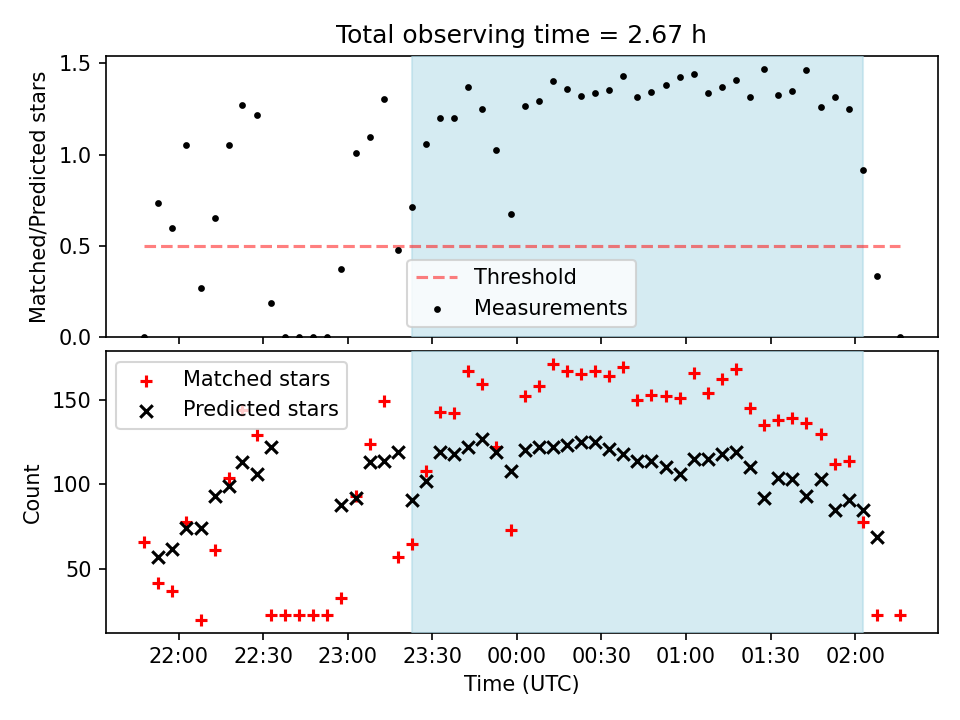 Total observing time = 2.67 h

Matched/Predicted stars

1.5
1.0
0.5
0.0

Threshold
Measurements

Matched stars
Predicted stars

Count

150
100
50

22:00 22:30 23:00 23:30 00:00 00:30 01:00 01:30 02:00

Time (UTC)